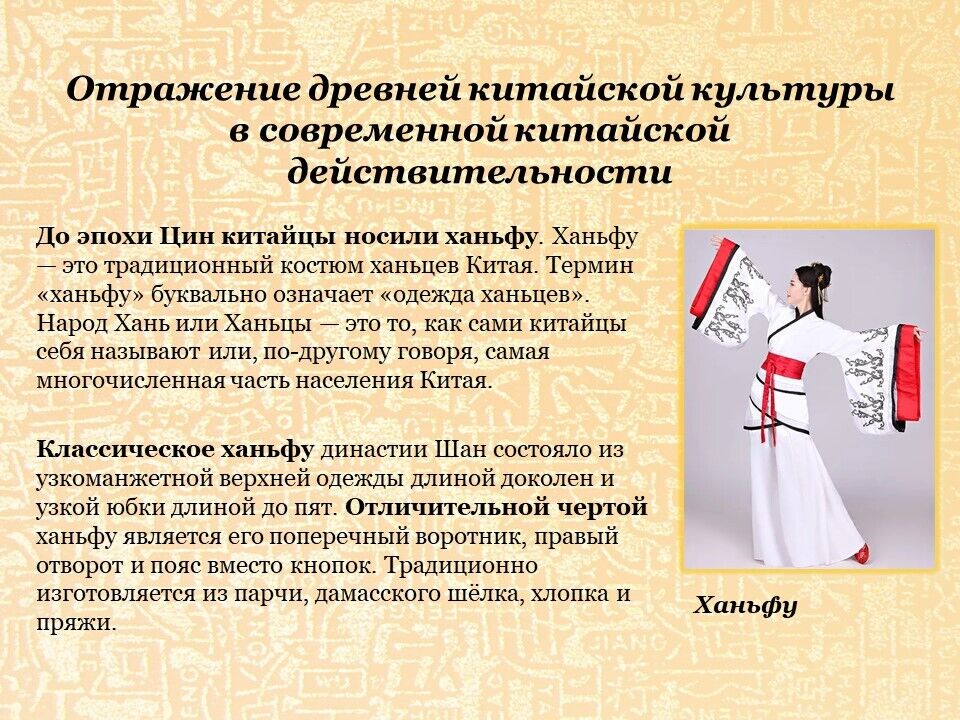 Отражение древней китайской культуры в современной китайской действительности

До эпохи Цин китайцы носили ханьфу. Ханьфу — это традиционный костюм ханьцев Китая. Термин «ханьфу» буквально означает «одежда ханьцев». Народ Хань или Ханьцы — это то, как сами китайцы себя называют или, по-другому говоря, самая многочисленная часть населения Китая.

Классическое ханьфу династии Шан состояло из узкоманжетной верхней одежды длиной доколен и узкой юбки длиной до пят. Отличительной чертой ханьфу является его поперечный воротник, правый отворот и пояс вместо кнопок. Традиционно изготовляется из парчи, дамасского шёлка, хлопка и пряжи.

Ханьфу